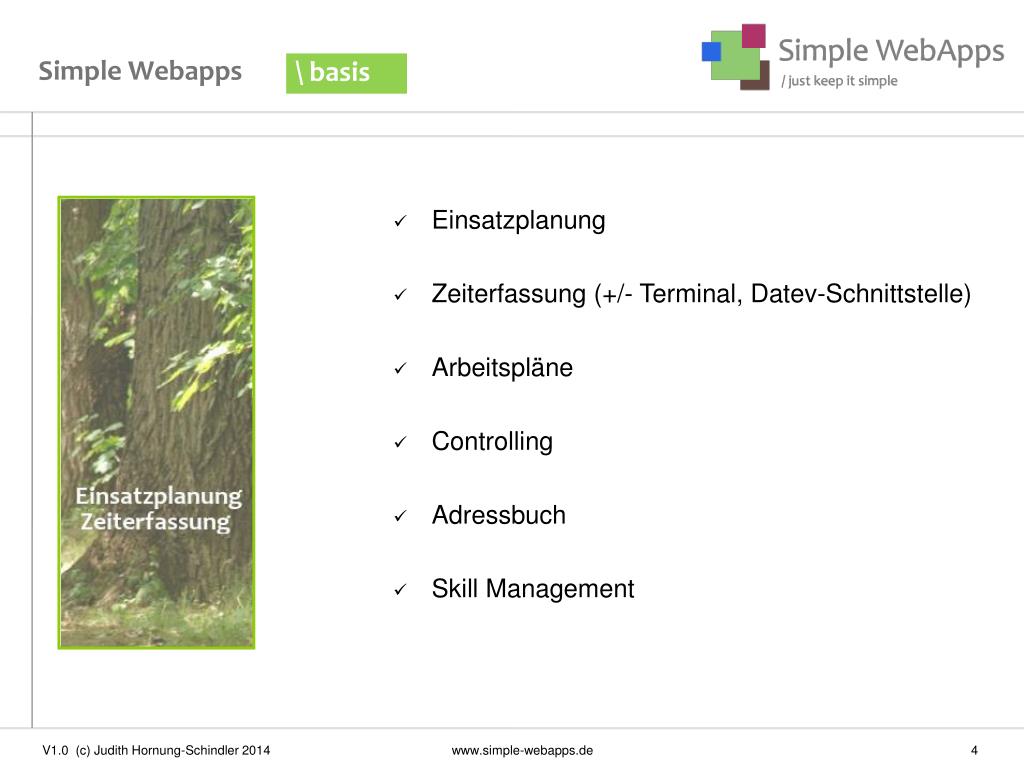 Simple Webapps

\ basis

Simple WebApps
/ just keep it simple

Einsatzplanung
Zeiterfassung

✓ Einsatzplanung

✓ Zeiterfassung (+/- Terminal, Datev-Schnittstelle)

✓ Arbeitspläne

✓ Controlling

✓ Adressbuch

✓ Skill Management

V1.0 (c) Judith Hornung-Schindler 2014

www.simple-webapps.de

4